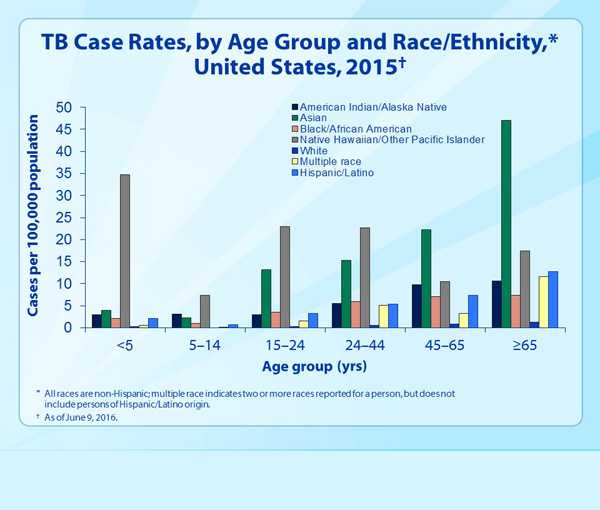 TB Case Rates, by Age Group and Race/Ethnicity,* United States, 2015†

Cases per 100,000 population

50
45
40
35
30
25
20
15
10
5
0

American Indian/Alaska Native
Asian
Black/African American
Native Hawaiian/Other Pacific Islander
White
Multiple race
Hispanic/Latino

<5
5–14
15–24
24–44
45–65
≥65

Age group (yrs)

* All races are non-Hispanic; multiple race indicates two or more races reported for a person, but does not include persons of Hispanic/Latino origin.

† As of June 9, 2016.